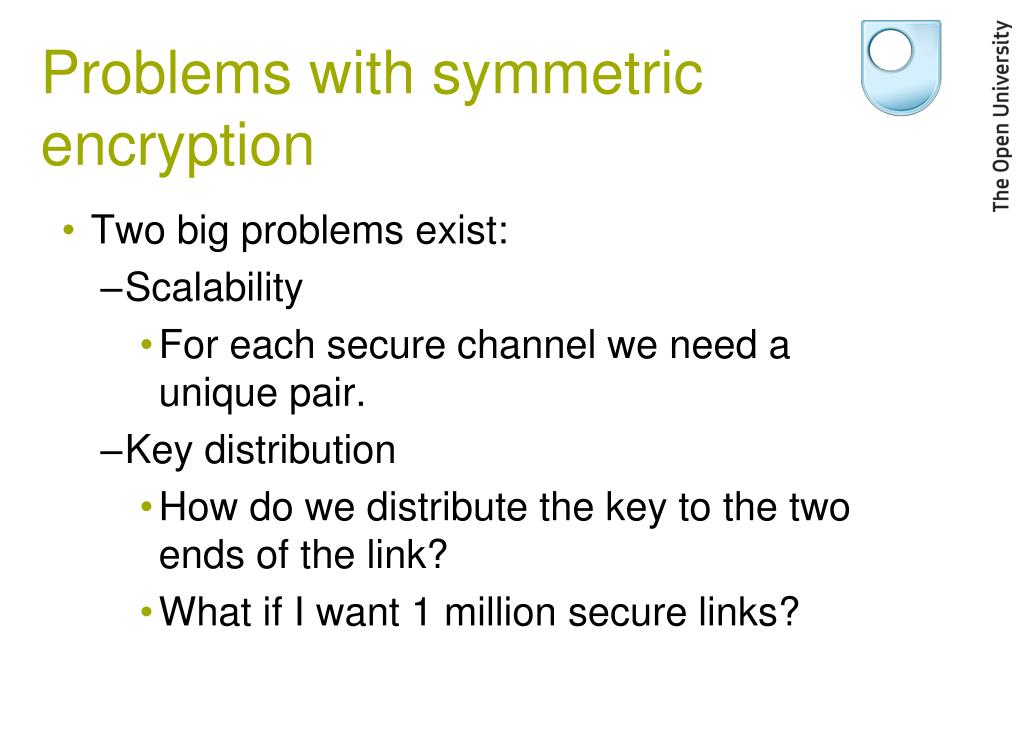 Problems with symmetric encryption

The Open University

• Two big problems exist:
–Scalability
• For each secure channel we need a unique pair.
–Key distribution
• How do we distribute the key to the two ends of the link?
• What if I want 1 million secure links?